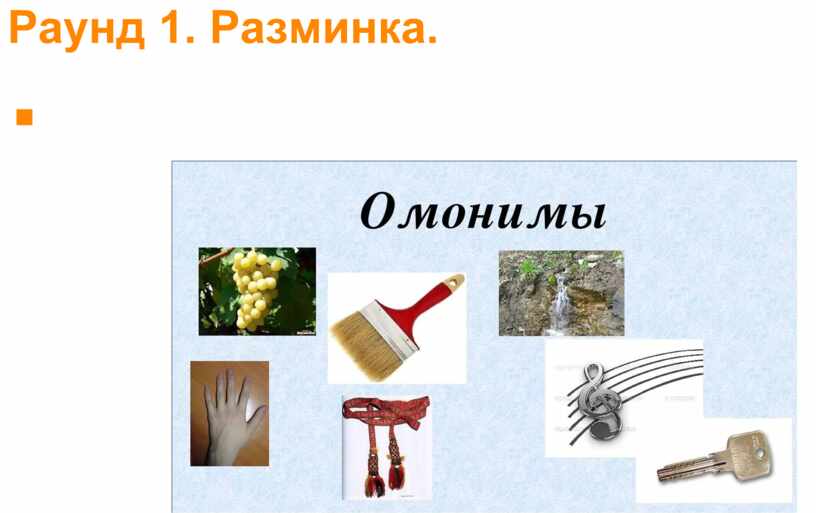 Раунд 1. Разминка.

Омонимы